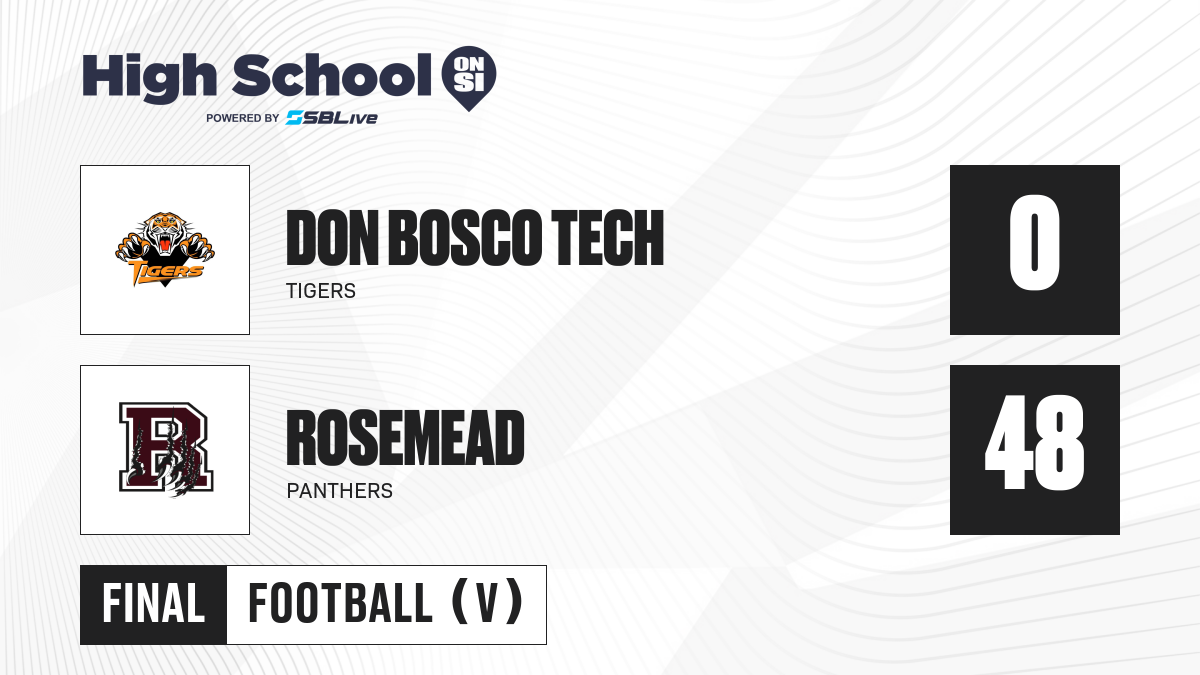 High School ON SI
POWERED BY SBLive

TIGERS

DON BOSCO TECH
TIGERS

0

R

ROSEMEAD
PANTHERS

48

FINAL FOOTBALL (V)